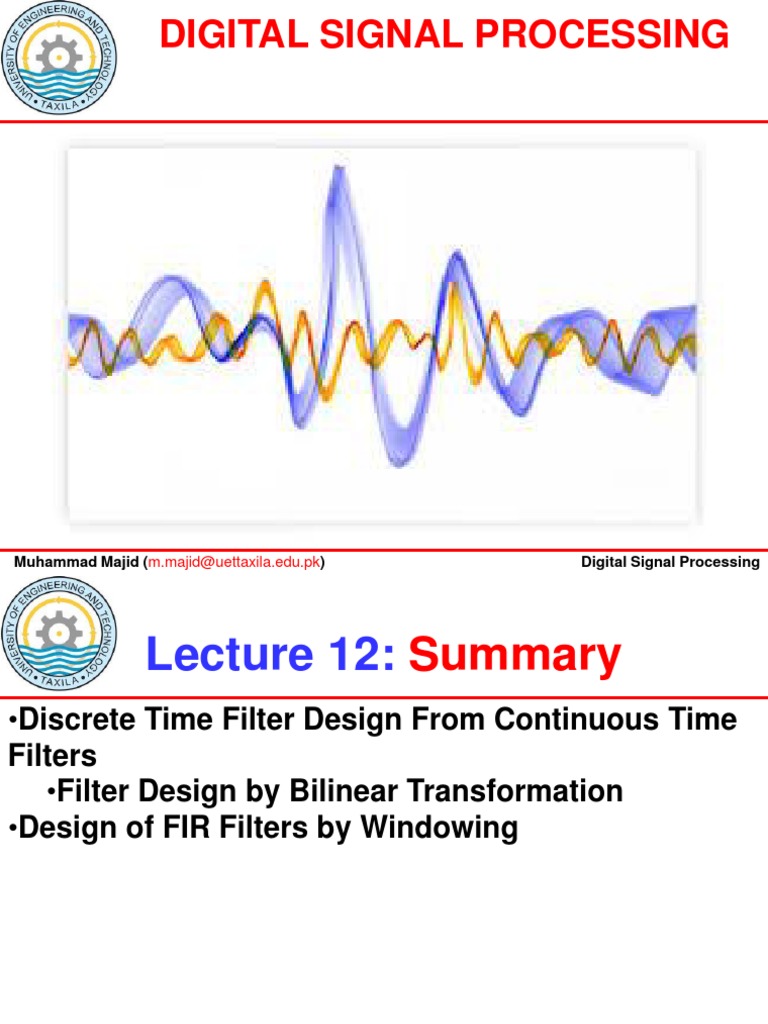 UNIVERSITY OF ENGINEERING AND TECHNOLOGY • TAXILA •

DIGITAL SIGNAL PROCESSING

Muhammad Majid (m.majid@uettaxila.edu.pk)

Digital Signal Processing

UNIVERSITY OF ENGINEERING AND TECHNOLOGY • TAXILA •

Lecture 12: Summary

•Discrete Time Filter Design From Continuous Time Filters

•Filter Design by Bilinear Transformation

•Design of FIR Filters by Windowing